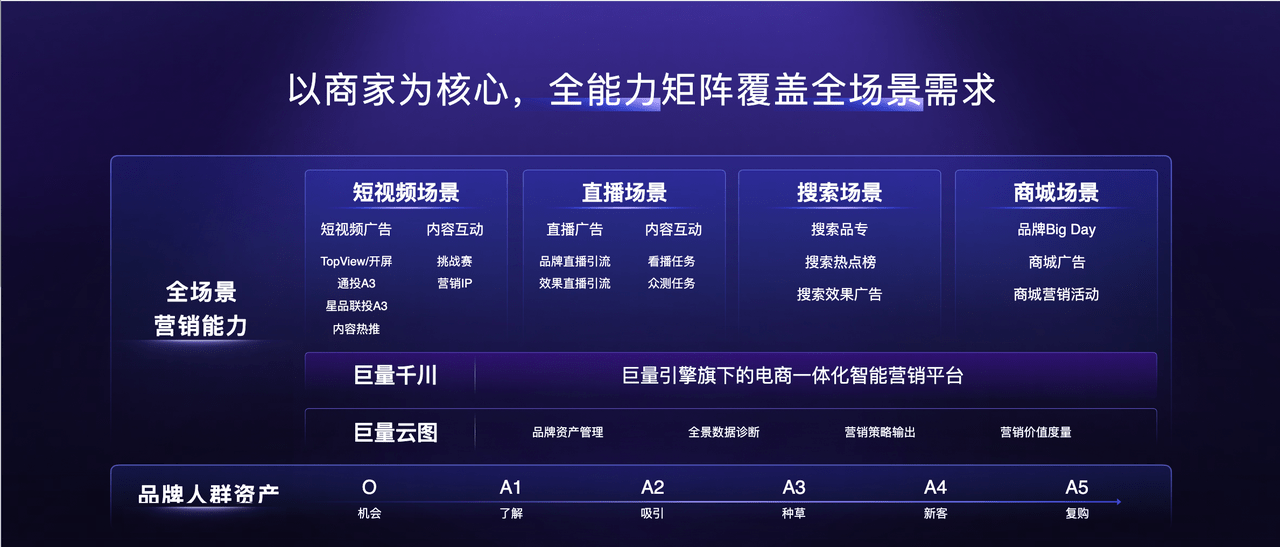 以商家为核心，全能力矩阵覆盖全场景需求

全场景
营销能力

短视频场景
短视频广告
TopView/开屏
通投A3
星品联投A3
内容热推
内容互动
挑战赛
营销IP

直播场景
直播广告
品牌直播引流
效果直播引流
内容互动
看播任务
众测任务

搜索场景
搜索品专
搜索热点榜
搜索效果广告

商城场景
品牌Big Day
商城广告
商城营销活动

巨量千川
巨量引擎旗下的电商一体化智能营销平台

巨量云图
品牌资产管理
全景数据诊断
营销策略输出
营销价值度量

品牌人群资产
O
机会
A1
了解
A2
吸引
A3
种草
A4
新客
A5
复购